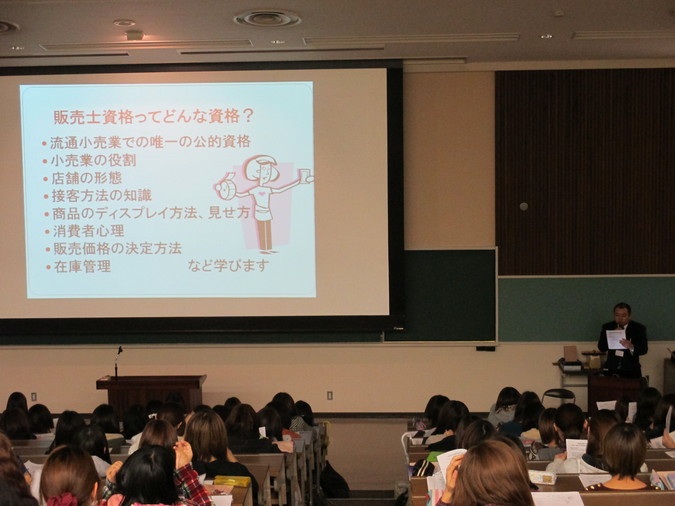 販売士資格ってどんな資格？

• 流通小売業での唯一の公的資格
• 小売業の役割
• 店舗の形態
• 接客方法の知識
• 商品のディスプレイ方法、見せ方
• 消費者心理
• 販売価格の決定方法
• 在庫管理　　　　など学びます